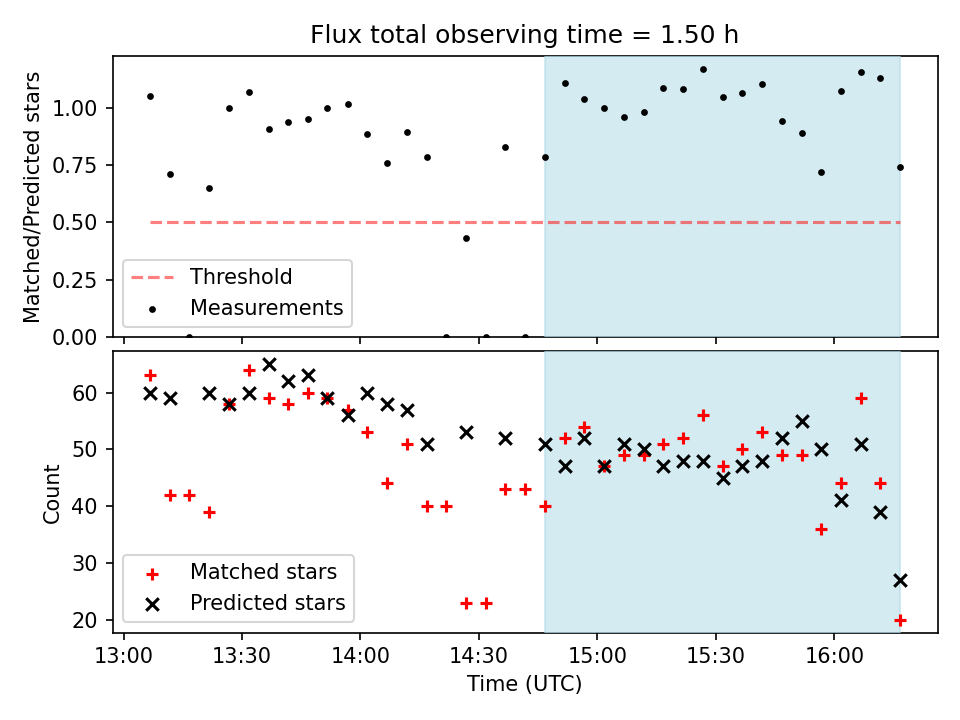 Flux total observing time = 1.50 h

Matched/Predicted stars

1.00
0.75
0.50
0.25
0.00

Threshold
Measurements

Count

60
50
40
30
20

Matched stars
Predicted stars

13:00
13:30
14:00
14:30
15:00
15:30
16:00

Time (UTC)